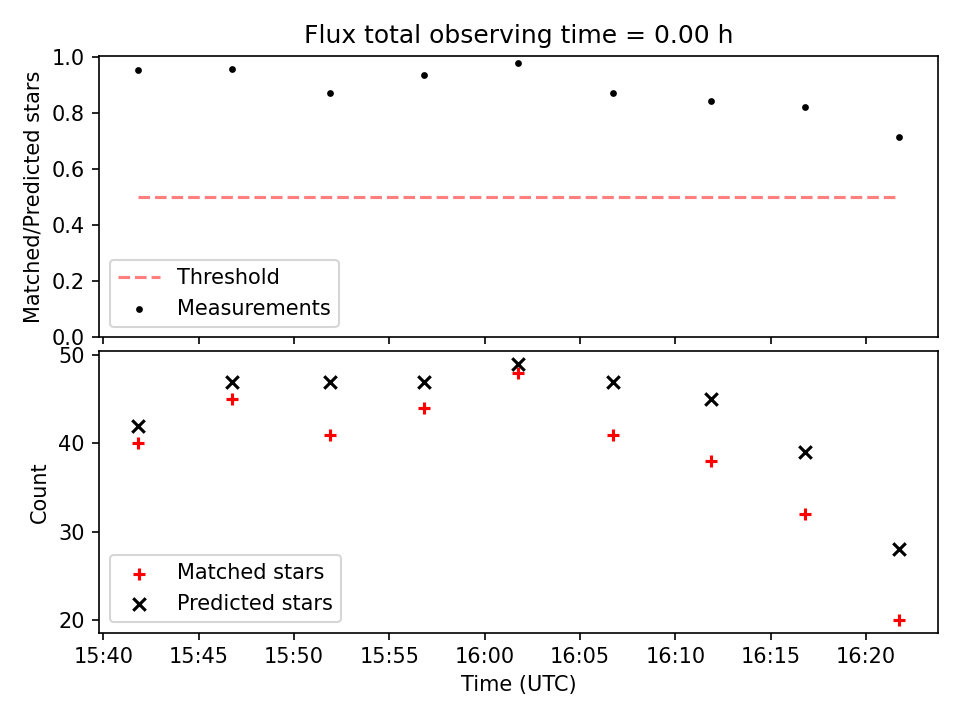 Flux total observing time = 0.00 h

Matched/Predicted stars

1.0
0.8
0.6
0.4
0.2
0.0

Threshold
Measurements

Count

50
40
30
20

Matched stars
Predicted stars

15:40 15:45 15:50 15:55 16:00 16:05 16:10 16:15 16:20

Time (UTC)